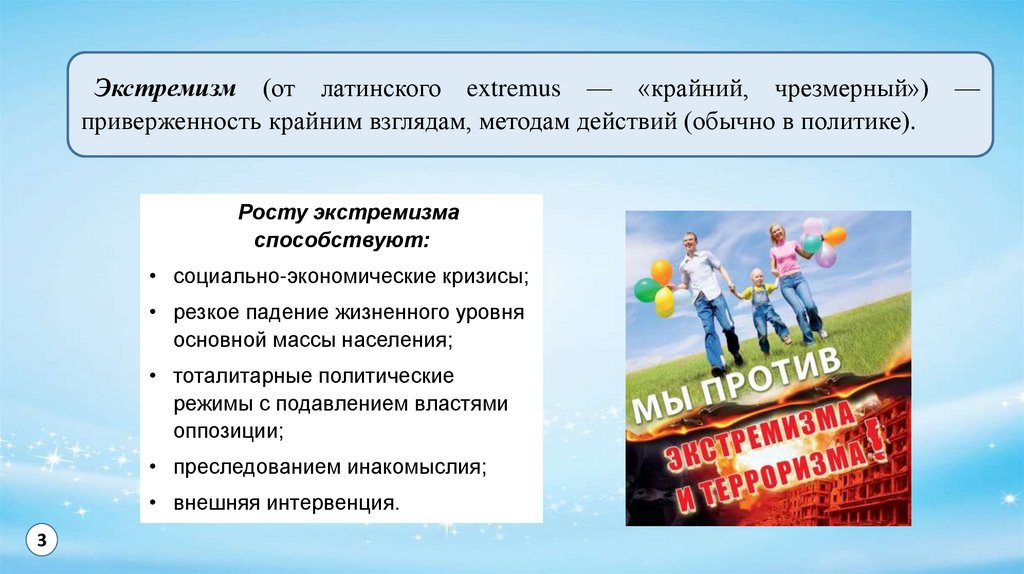 Экстремизм (от латинского extremus — «крайний, чрезмерный») — приверженность крайним взглядам, методам действий (обычно в политике).

Росту экстремизма способствуют:

• социально-экономические кризисы;
• резкое падение жизненного уровня основной массы населения;
• тоталитарные политические режимы с подавлением властями оппозиции;
• преследованием инакомыслия;
• внешняя интервенция.

МЫ ПРОТИВ ЭКСТРЕМИЗМА И ТЕРРОРИЗМА!

3